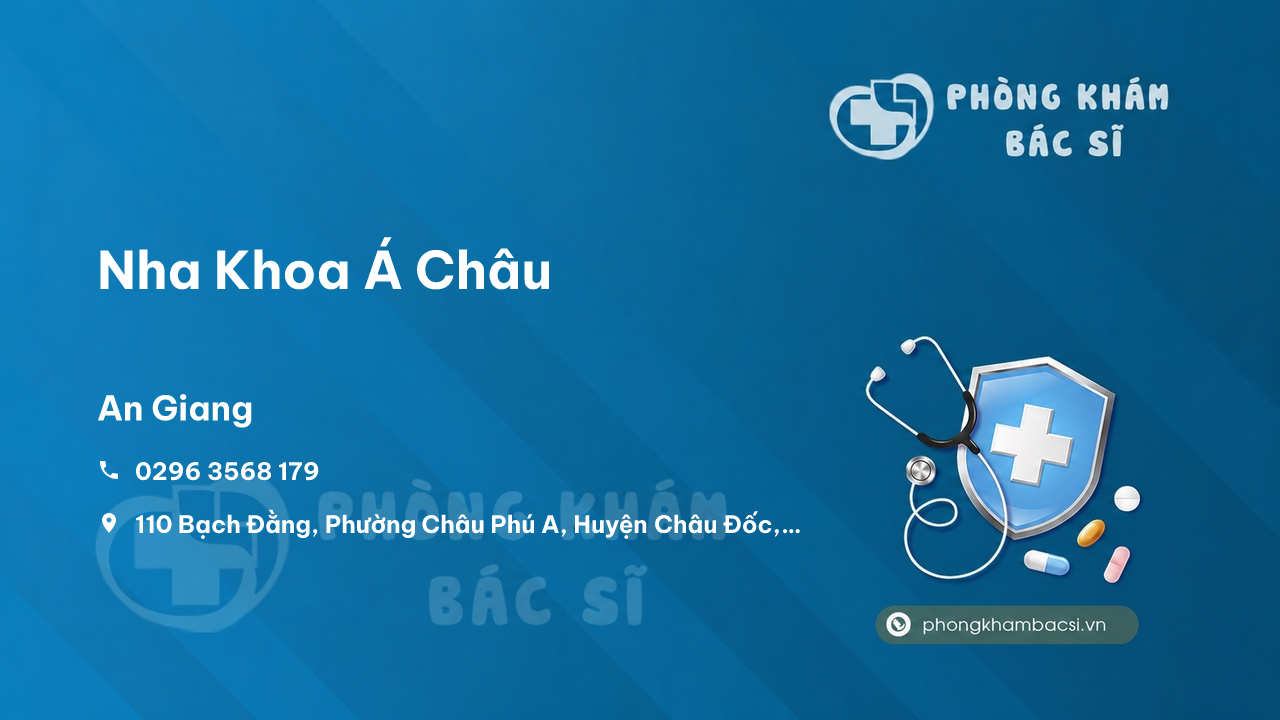 PHÒNG KHÁM
BÁC SĨ

Nha Khoa Á Châu

An Giang

0296 3568 179

110 Bạch Đằng, Phường Châu Phú A, Huyện Châu Đốc,...

PHÒNG KHÁM
BÁC SĨ

phongkhambacsi.vn